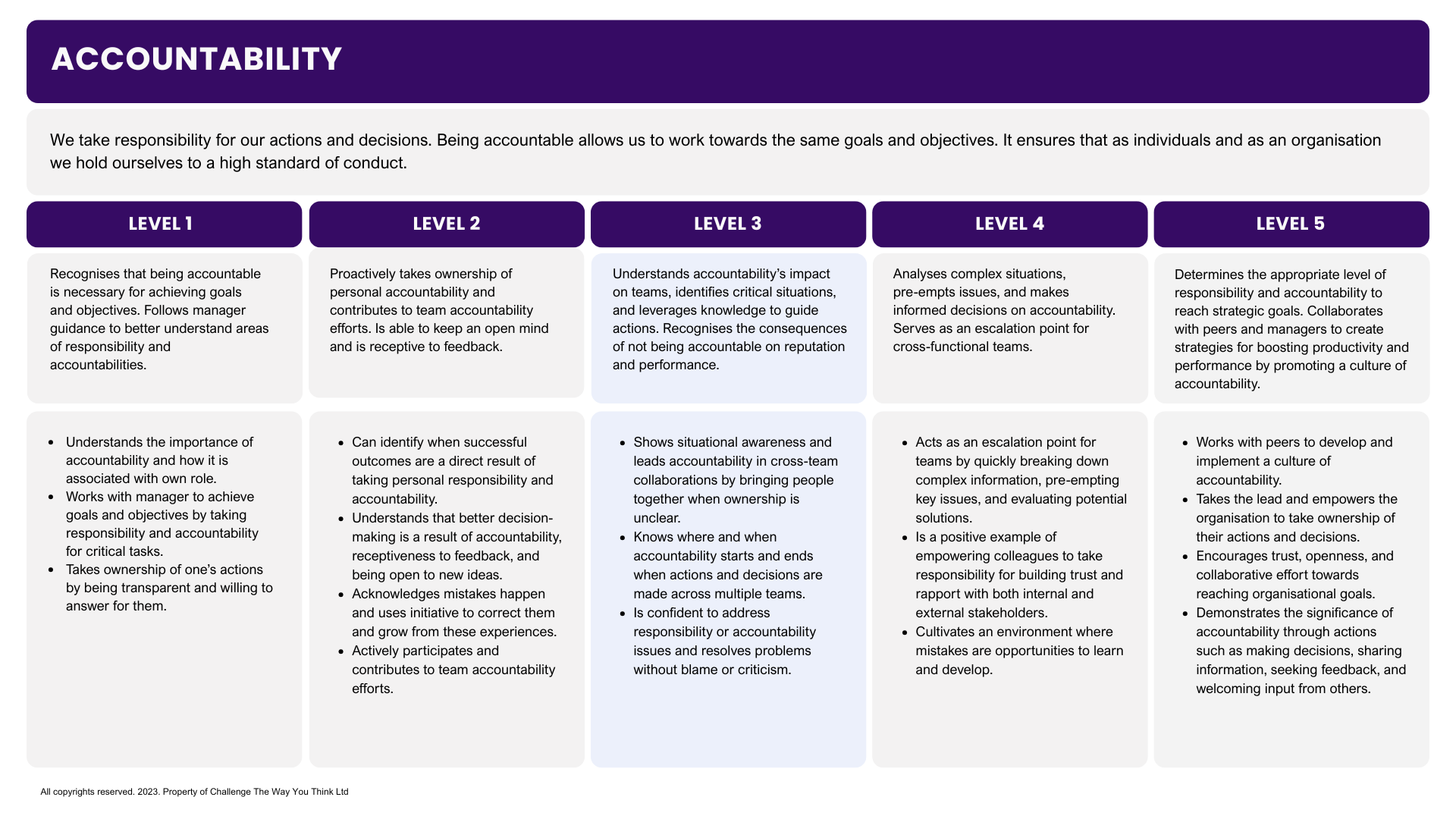 ACCOUNTABILITY

We take responsibility for our actions and decisions. Being accountable allows us to work towards the same goals and objectives. It ensures that as individuals and as an organisation we hold ourselves to a high standard of conduct.

LEVEL 1

Recognises that being accountable is necessary for achieving goals and objectives. Follows manager guidance to better understand areas of responsibility and accountabilities.

- Understands the importance of accountability and how it is associated with own role.
- Works with manager to achieve goals and objectives by taking responsibility and accountability for critical tasks.
- Takes ownership of one's actions by being transparent and willing to answer for them.

LEVEL 2

Proactively takes ownership of personal accountability and contributes to team accountability efforts. Is able to keep an open mind and is receptive to feedback.

- Can identify when successful outcomes are a direct result of taking personal responsibility and accountability.
- Understands that better decision-making is a result of accountability, receptiveness to feedback, and being open to new ideas.
- Acknowledges mistakes happen and uses initiative to correct them and grow from these experiences.
- Actively participates and contributes to team accountability efforts.

LEVEL 3

Understands accountability's impact on teams, identifies critical situations, and leverages knowledge to guide actions. Recognises the consequences of not being accountable on reputation and performance.

- Shows situational awareness and leads accountability in cross-team collaborations by bringing people together when ownership is unclear.
- Knows where and when accountability starts and ends when actions and decisions are made across multiple teams.
- Is confident to address responsibility or accountability issues and resolves problems without blame or criticism.

LEVEL 4

Analyses complex situations, pre-empts issues, and makes informed decisions on accountability. Serves as an escalation point for cross-functional teams.

- Acts as an escalation point for teams by quickly breaking down complex information, pre-empting key issues, and evaluating potential solutions.
- Is a positive example of empowering colleagues to take responsibility for building trust and rapport with both internal and external stakeholders.
- Cultivates an environment where mistakes are opportunities to learn and develop.

LEVEL 5

Determines the appropriate level of responsibility and accountability to reach strategic goals. Collaborates with peers and managers to create strategies for boosting productivity and performance by promoting a culture of accountability.

- Works with peers to develop and implement a culture of accountability.
- Takes the lead and empowers the organisation to take ownership of their actions and decisions.
- Encourages trust, openness, and collaborative effort towards reaching organisational goals.
- Demonstrates the significance of accountability through actions such as making decisions, sharing information, seeking feedback, and welcoming input from others.

All copyrights reserved. 2023. Property of Challenge The Way You Think Ltd